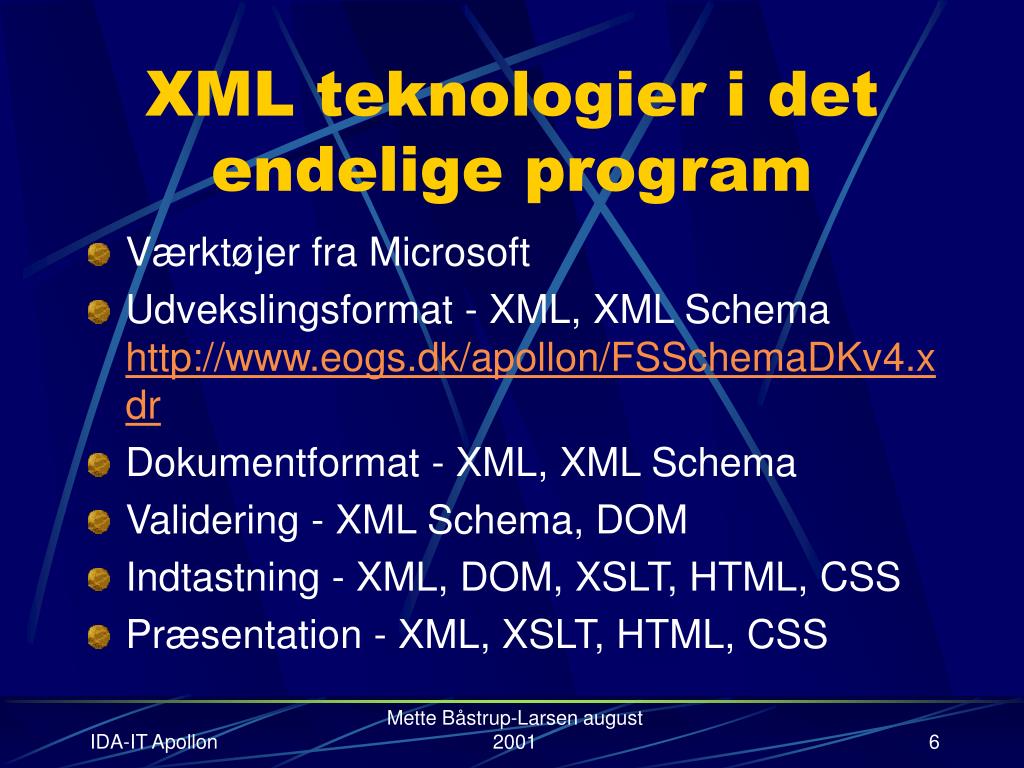 XML teknologier i det endelige program

Værktøjer fra Microsoft
Udvekslingsformat - XML, XML Schema http://www.eogs.dk/apollon/FSSchemaDKv4.xdr
Dokumentformat - XML, XML Schema
Validering - XML Schema, DOM
Indtastning - XML, DOM, XSLT, HTML, CSS
Præsentation - XML, XSLT, HTML, CSS

IDA-IT Apollon
Mette Båstrup-Larsen august 2001
6